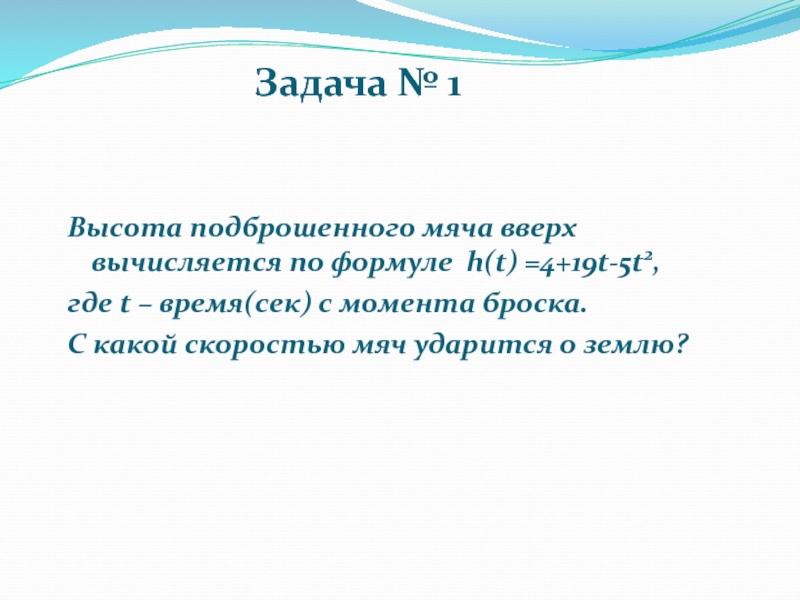 Задача № 1

Высота подброшенного мяча вверх вычисляется по формуле $h(t) =4+19t-5t^2$,

где t – время(сек) с момента броска.

С какой скоростью мяч ударится о землю?